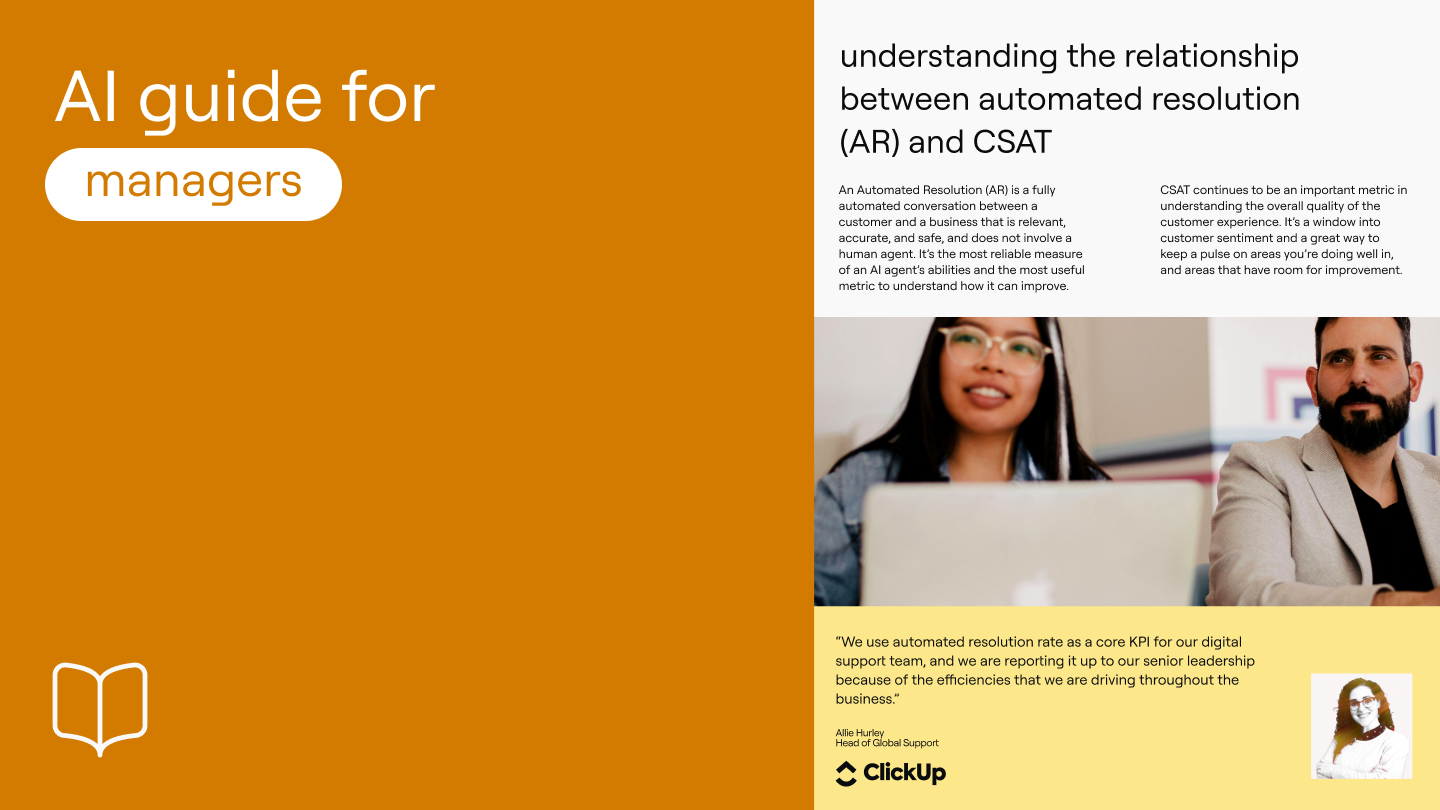 AI guide for

managers

understanding the relationship between automated resolution (AR) and CSAT

An Automated Resolution (AR) is a fully automated conversation between a customer and a business that is relevant, accurate, and safe, and does not involve a human agent. It's the most reliable measure of an AI agent's abilities and the most useful metric to understand how it can improve.

CSAT continues to be an important metric in understanding the overall quality of the customer experience. It's a window into customer sentiment and a great way to keep a pulse on areas you're doing well in, and areas that have room for improvement.

"We use automated resolution rate as a core KPI for our digital support team, and we are reporting it up to our senior leadership because of the efficiencies that we are driving throughout the business."

Allie Hurley
Head of Global Support

ClickUp